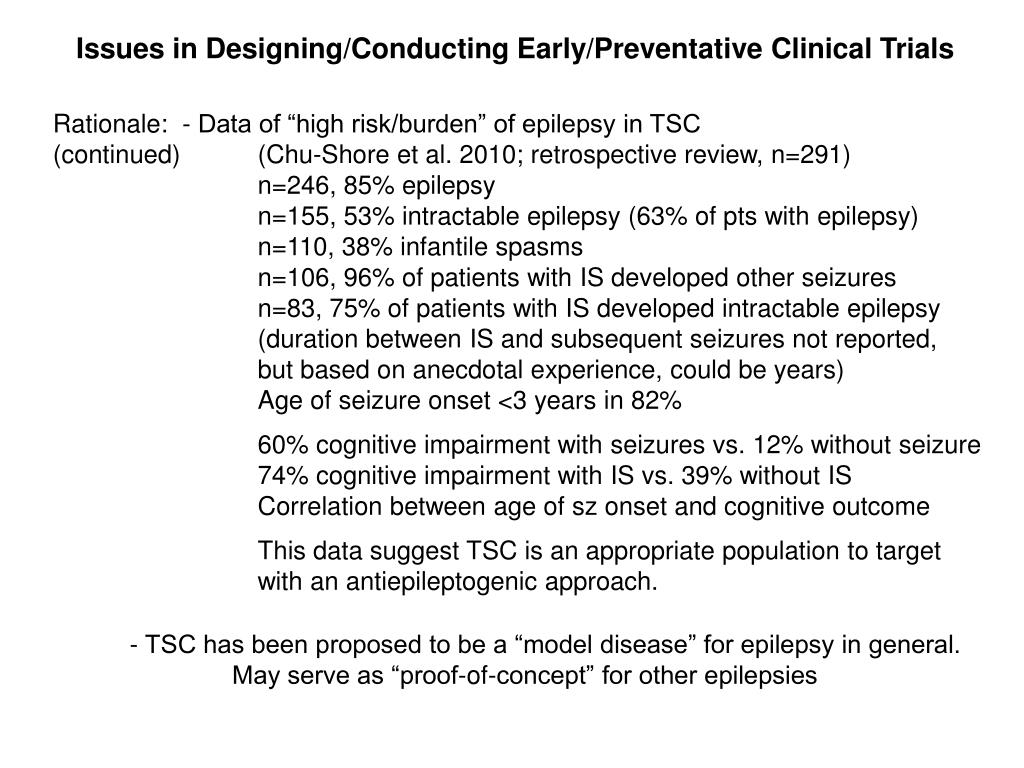 Issues in Designing/Conducting Early/Preventative Clinical Trials

Rationale: - Data of “high risk/burden” of epilepsy in TSC
(continued) (Chu-Shore et al. 2010; retrospective review, n=291)
n=246, 85% epilepsy
n=155, 53% intractable epilepsy (63% of pts with epilepsy)
n=110, 38% infantile spasms
n=106, 96% of patients with IS developed other seizures
n=83, 75% of patients with IS developed intractable epilepsy
(duration between IS and subsequent seizures not reported, but based on anecdotal experience, could be years)
Age of seizure onset <3 years in 82%

60% cognitive impairment with seizures vs. 12% without seizure
74% cognitive impairment with IS vs. 39% without IS
Correlation between age of sz onset and cognitive outcome

This data suggest TSC is an appropriate population to target with an antiepileptogenic approach.

- TSC has been proposed to be a “model disease” for epilepsy in general.
May serve as “proof-of-concept” for other epilepsies